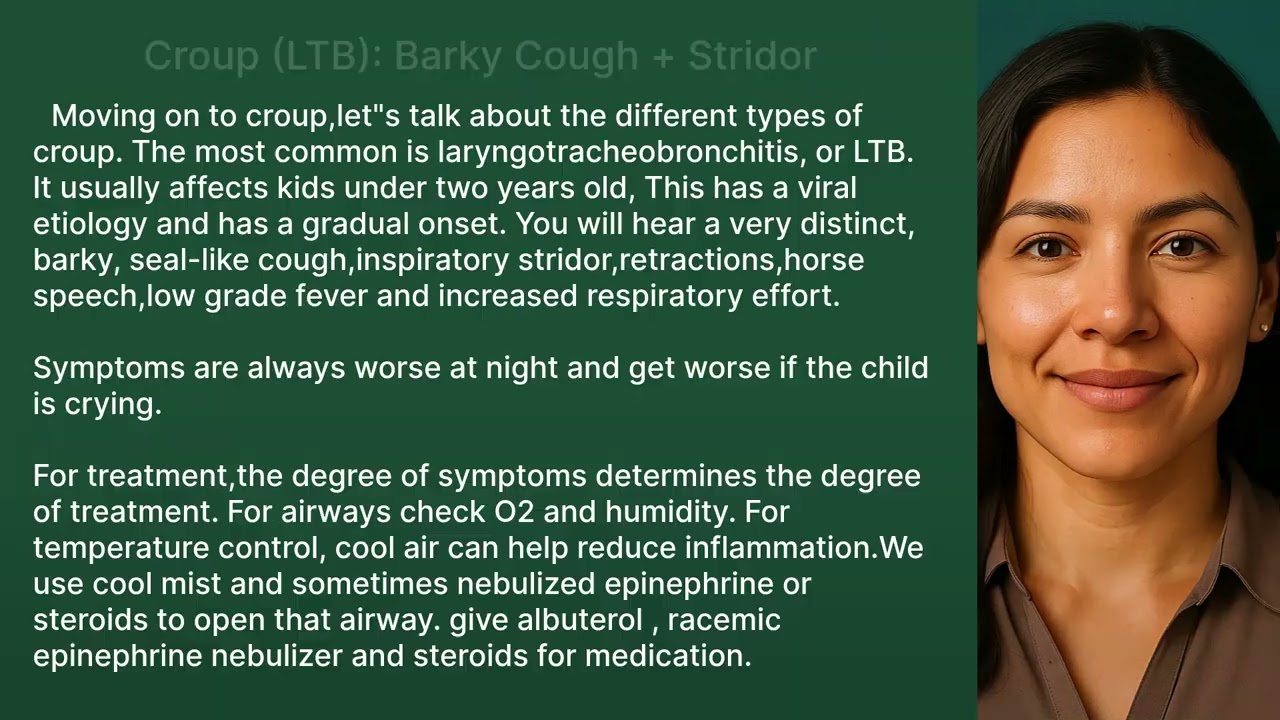 Croup (LTB): Barky Cough + Stridor

Moving on to croup,let"s talk about the different types of croup. The most common is laryngotracheobronchitis, or LTB. It usually affects kids under two years old, This has a viral etiology and has a gradual onset. You will hear a very distinct, barky, seal-like cough,inspiratory stridor,retractions,horse speech,low grade fever and increased respiratory effort.

Symptoms are always worse at night and get worse if the child is crying.

For treatment,the degree of symptoms determines the degree of treatment. For airways check O2 and humidity. For temperature control, cool air can help reduce inflammation.We use cool mist and sometimes nebulized epinephrine or steroids to open that airway. give albuterol , racemic epinephrine nebulizer and steroids for medication.